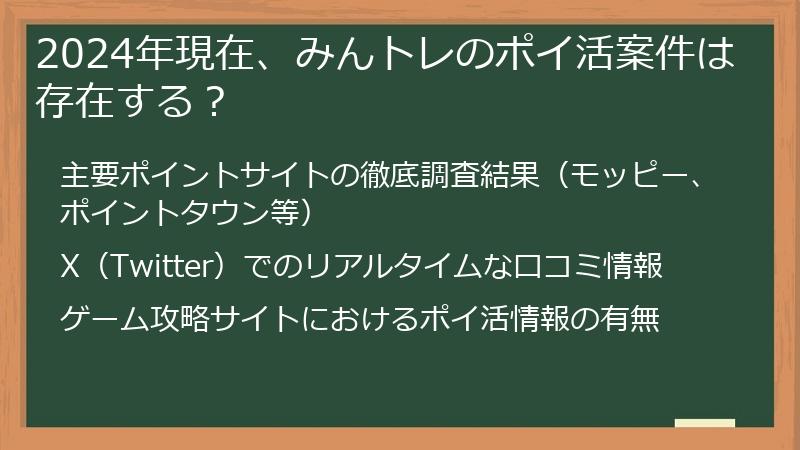 2024年現在、みんトレのポイ活案件は存在する？

主要ポイントサイトの徹底調査結果（モッピー、ポイントタウン等）

X（Twitter）でのリアルタイムな口コミ情報

ゲーム攻略サイトにおけるポイ活情報の有無